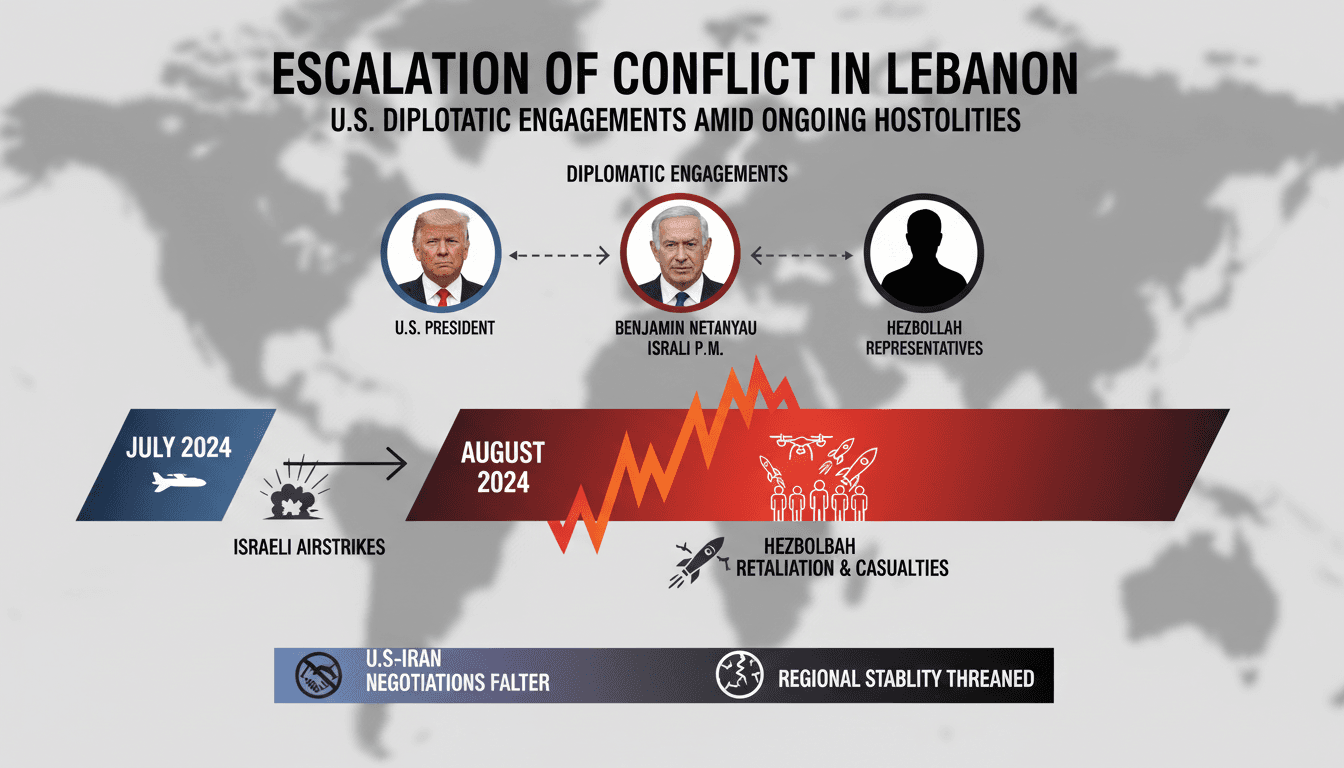 ESCALATION OF CONFLICT IN LEBANON
U.S. DIPLOTATIC ENGAGEMENTS AMID ONGOING HOSTOLITIES

DIPLOMATIC ENGAGEMENTS

U.S. PRESIDENT

BENJAMIN NETANYAU
ISRALI P.M.

HEZBOLLAH
REPRESENTATIVES

JULY 2024

ISRAELI AIRSTRIKES

AUGUST
2024

HEZBOLBAH
RETALIATION & CASUALTIES

U.S-IRAN
NEGOTIATIONS FALTER

REGIONAL STABLITY THREANED